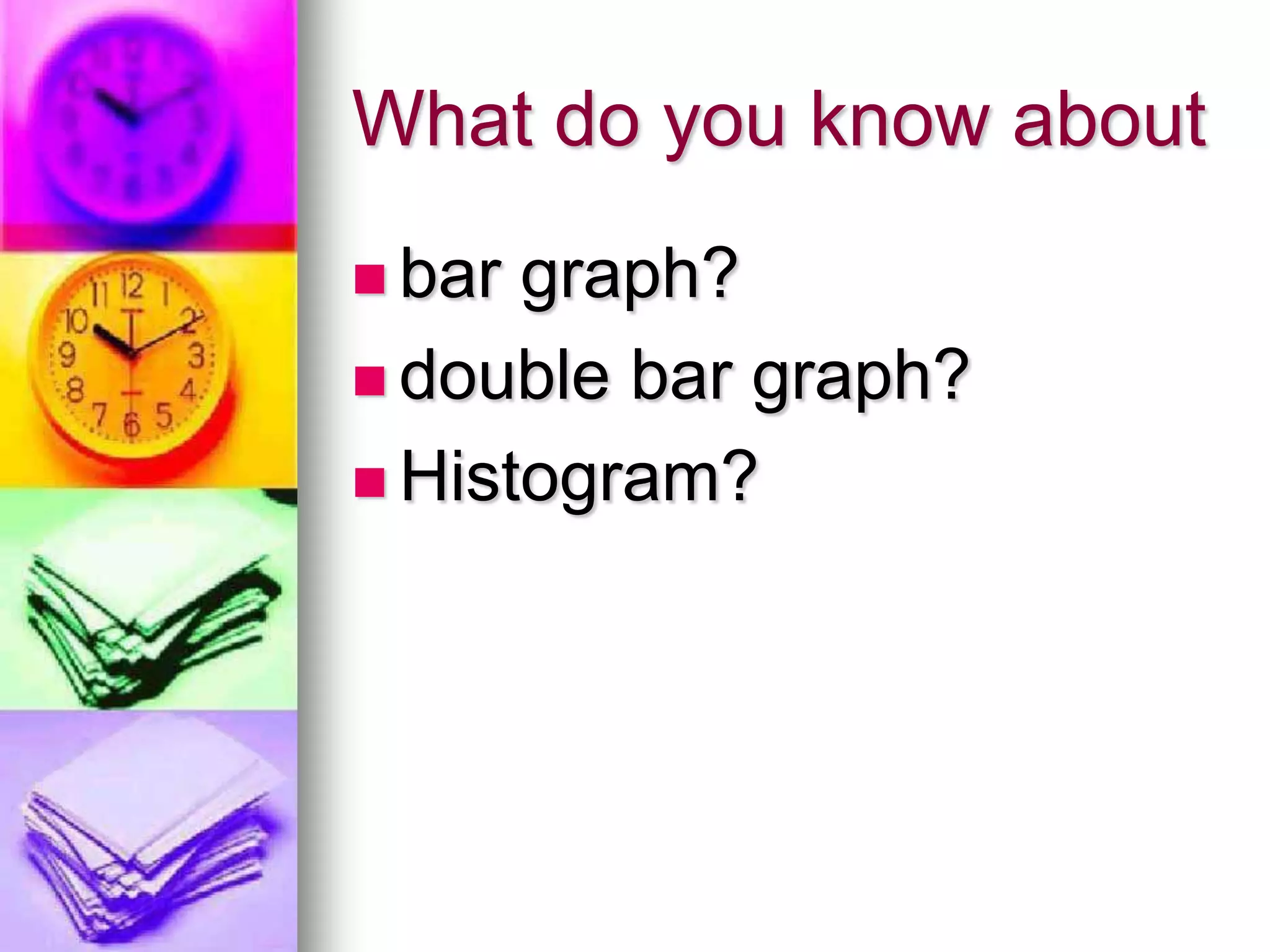 What do you know about

- bar graph?
- double bar graph?
- Histogram?